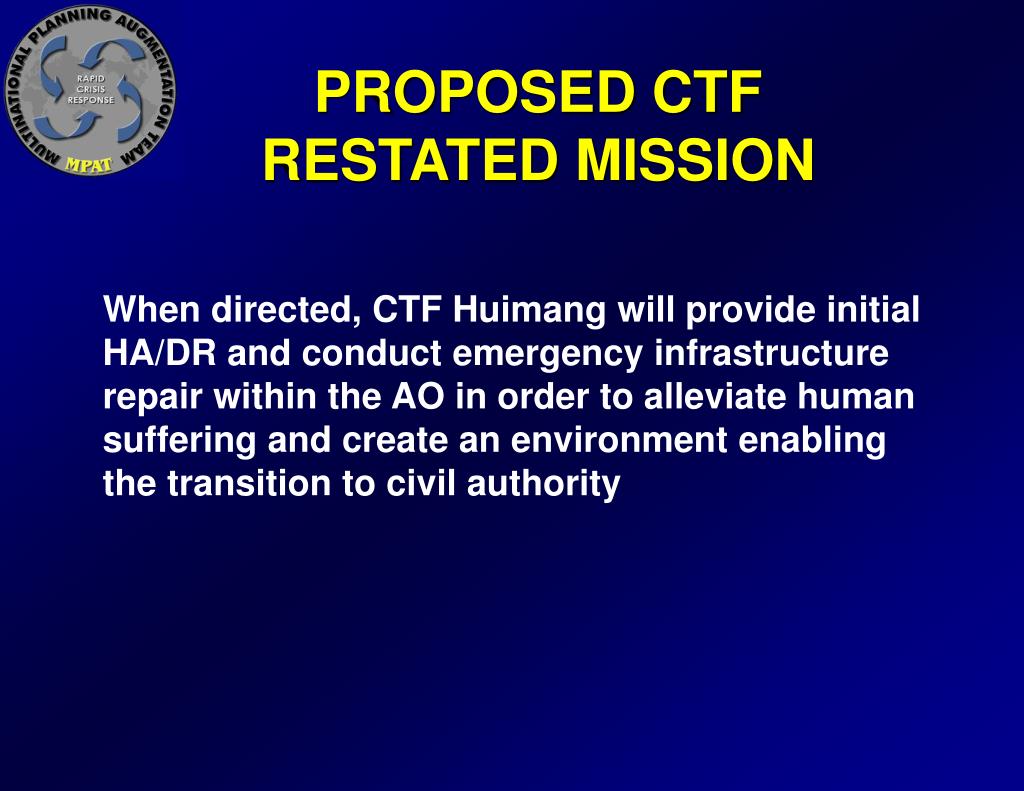 MULTINATIONAL PLANNING AUGMENTATION TEAM
RAPID CRISIS RESPONSE
MPAT

PROPOSED CTF RESTATED MISSION

When directed, CTF Huimang will provide initial HA/DR and conduct emergency infrastructure repair within the AO in order to alleviate human suffering and create an environment enabling the transition to civil authority